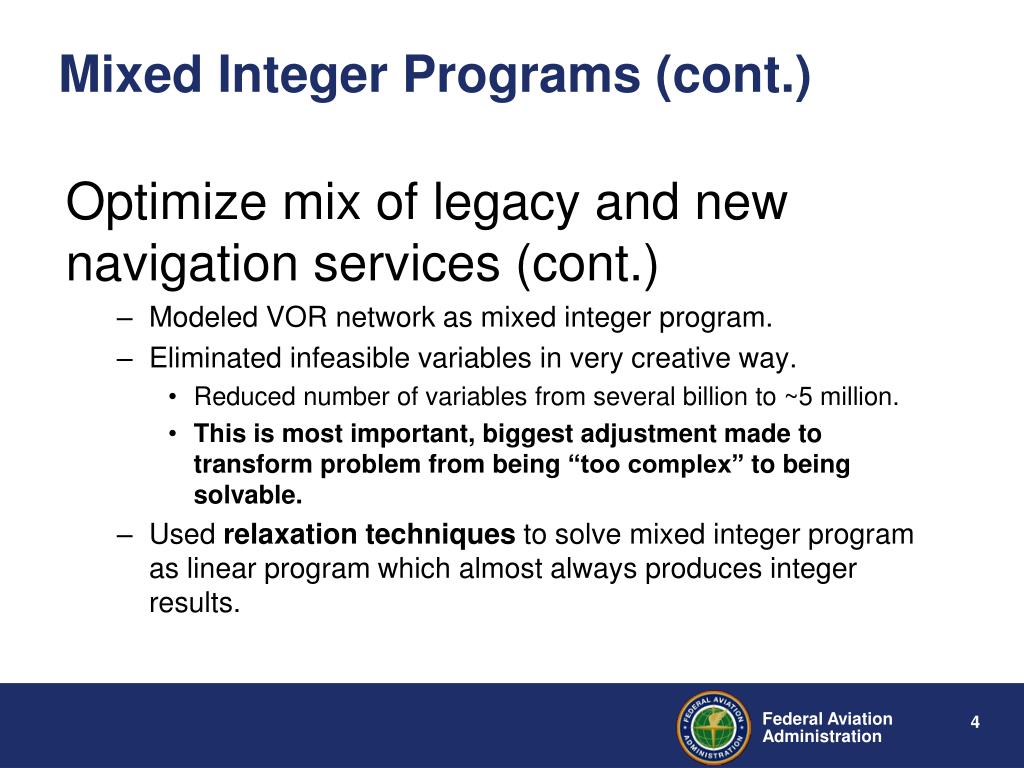 Mixed Integer Programs (cont.)

Optimize mix of legacy and new navigation services (cont.)

– Modeled VOR network as mixed integer program.
– Eliminated infeasible variables in very creative way.
• Reduced number of variables from several billion to ~5 million.
• This is most important, biggest adjustment made to transform problem from being “too complex” to being solvable.
– Used relaxation techniques to solve mixed integer program as linear program which almost always produces integer results.

FEDERAL AVIATION ADMINISTRATION

Federal Aviation Administration

4